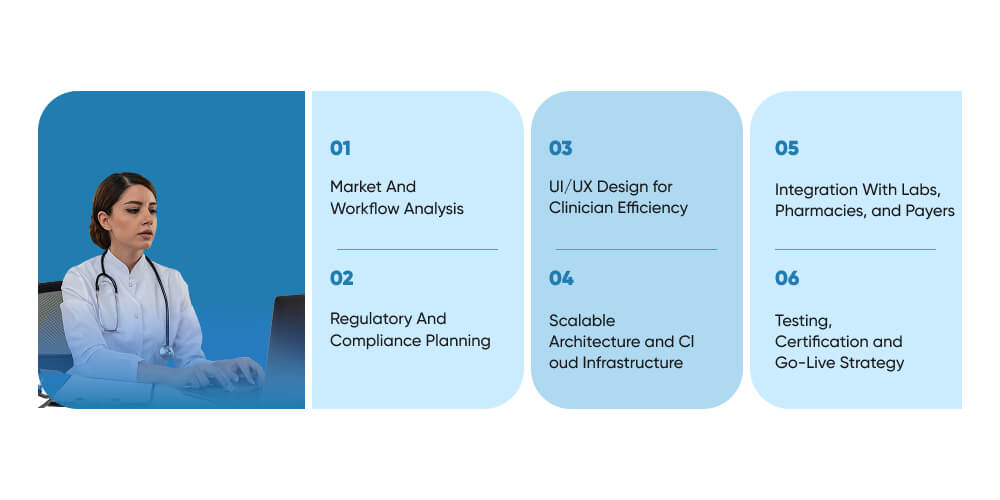 01

Market And Workflow Analysis

02

Regulatory And Compliance Planning

03

UI/UX Design for Clinician Efficiency

04

Scalable Architecture and Cl oud Infrastructure

05

Integration With Labs, Pharmacies, and Payers

06

Testing, Certification and Go-Live Strategy